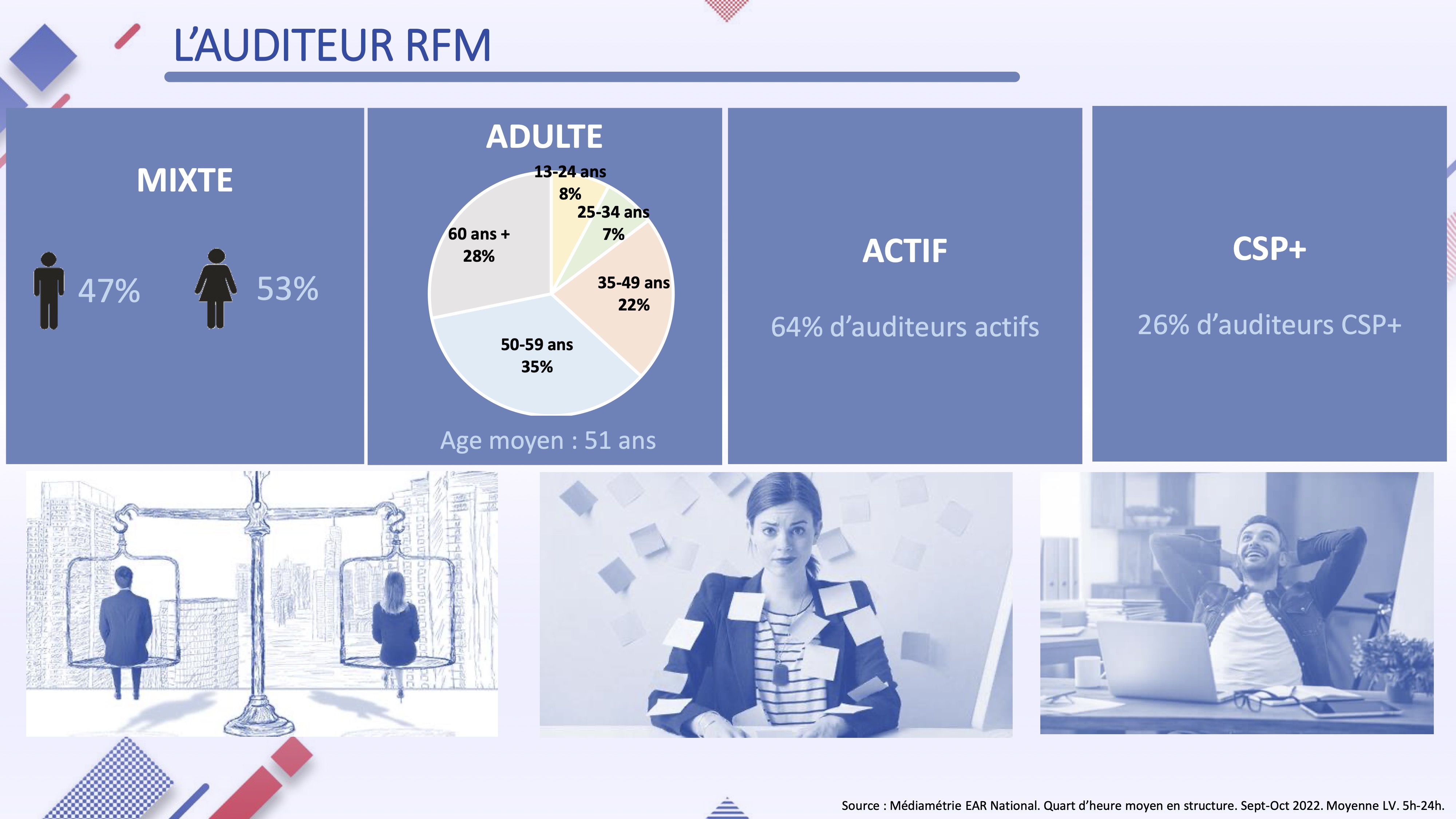 L'AUDITEUR RFM

MIXTE

47%

53%

ADULTE

13-24 ans
8%

25-34 ans
7%

35-49 ans
22%

50-59 ans
35%

60 ans +
28%

Age moyen : 51 ans

ACTIF

64% d'auditeurs actifs

CSP+

26% d'auditeurs CSP+

Source : Médiamétrie EAR National. Quart d'heure moyen en structure. Sept-Oct 2022. Moyenne LV. 5h-24h.